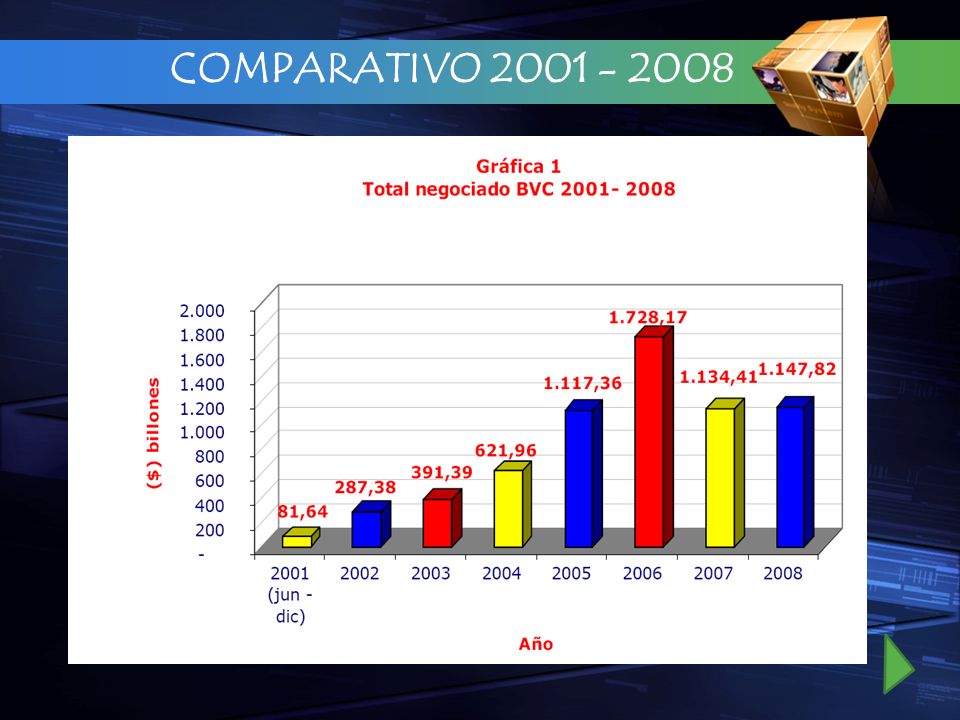 COMPARATIVO 2001 - 2008

Gráfica 1
Total negociado BVC 2001- 2008

($) billones

2.000
1.800
1.600
1.400
1.200
1.000
800
600
400
200
-

81,64
287,38
391,39
621,96
1.117,36
1.728,17
1.134,41
1.147,82

2001 (jun - dic)
2002
2003
2004
2005
2006
2007
2008

Año